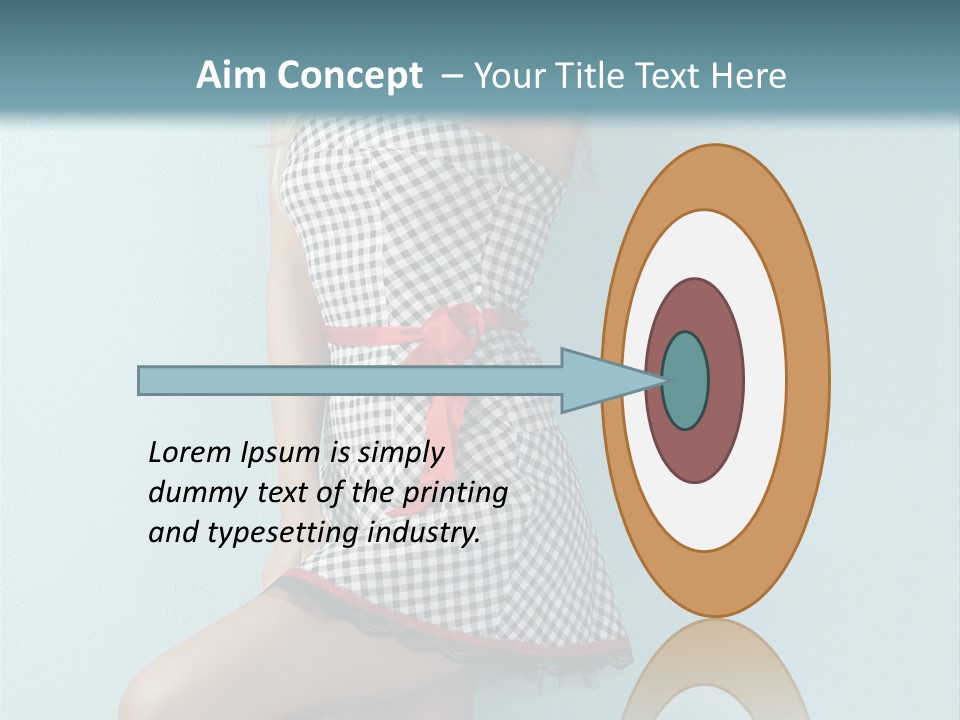 Aim Concept – Your Title Text Here

Lorem Ipsum is simply dummy text of the printing and typesetting industry.